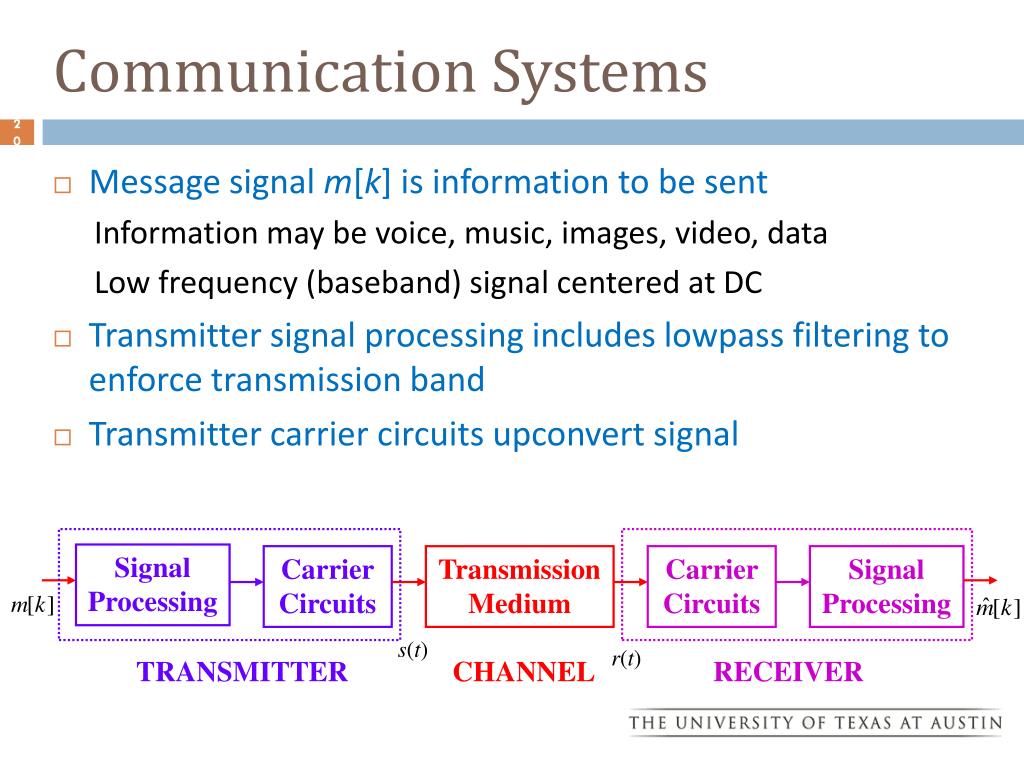 Communication Systems

20

□ Message signal $m[k]$ is information to be sent

Information may be voice, music, images, video, data

Low frequency (baseband) signal centered at DC

□ Transmitter signal processing includes lowpass filtering to enforce transmission band

□ Transmitter carrier circuits upconvert signal

$m[k]$

Signal Processing

Carrier Circuits

$s(t)$

Transmission Medium

$r(t)$

Carrier Circuits

Signal Processing

$\hat{m}[k]$

TRANSMITTER

CHANNEL

RECEIVER

THE UNIVERSITY OF TEXAS AT AUSTIN